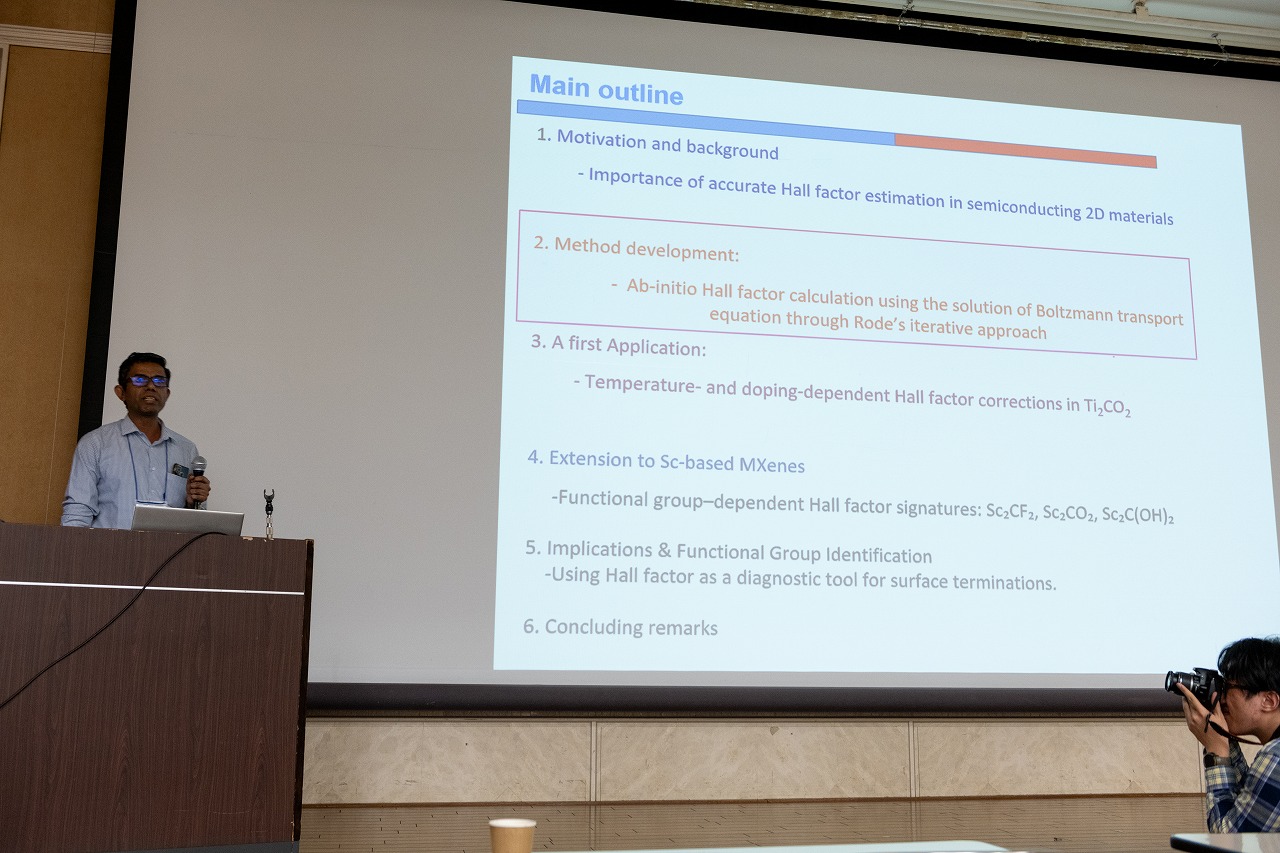 Main outline

1. Motivation and background

- Importance of accurate Hall factor estimation in semiconducting 2D materials

2. Method development:

- Ab-initio Hall factor calculation using the solution of Boltzmann transport equation through Rode's iterative approach

3. A first Application:

- Temperature- and doping-dependent Hall factor corrections in $Ti_2CO_2$

4. Extension to Sc-based MXenes

-Functional group–dependent Hall factor signatures: $Sc_2CF_2$, $Sc_2CO_2$, $Sc_2C(OH)_2$

5. Implications & Functional Group Identification
-Using Hall factor as a diagnostic tool for surface terminations.

6. Concluding remarks